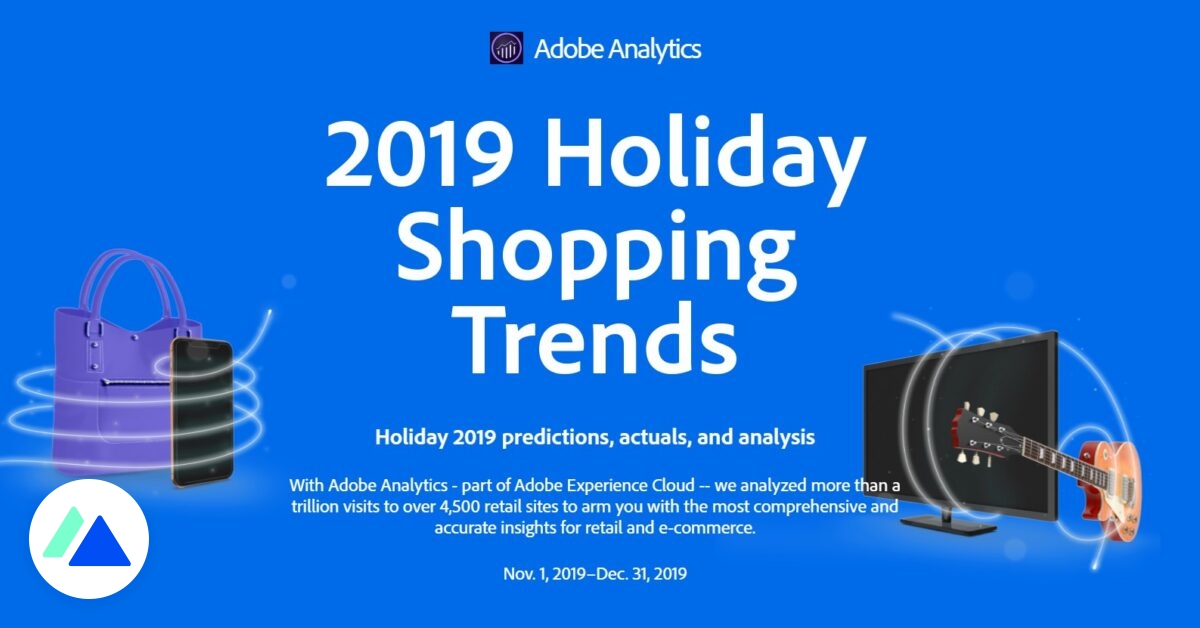 Adobe Analytics

2019 Holiday Shopping Trends

Holiday 2019 predictions, actuals, and analysis

With Adobe Analytics - part of Adobe Experience Cloud -- we analyzed more than a trillion visits to over 4,500 retail sites to arm you with the most comprehensive and accurate insights for retail and e-commerce.

Nov. 1, 2019–Dec. 31, 2019